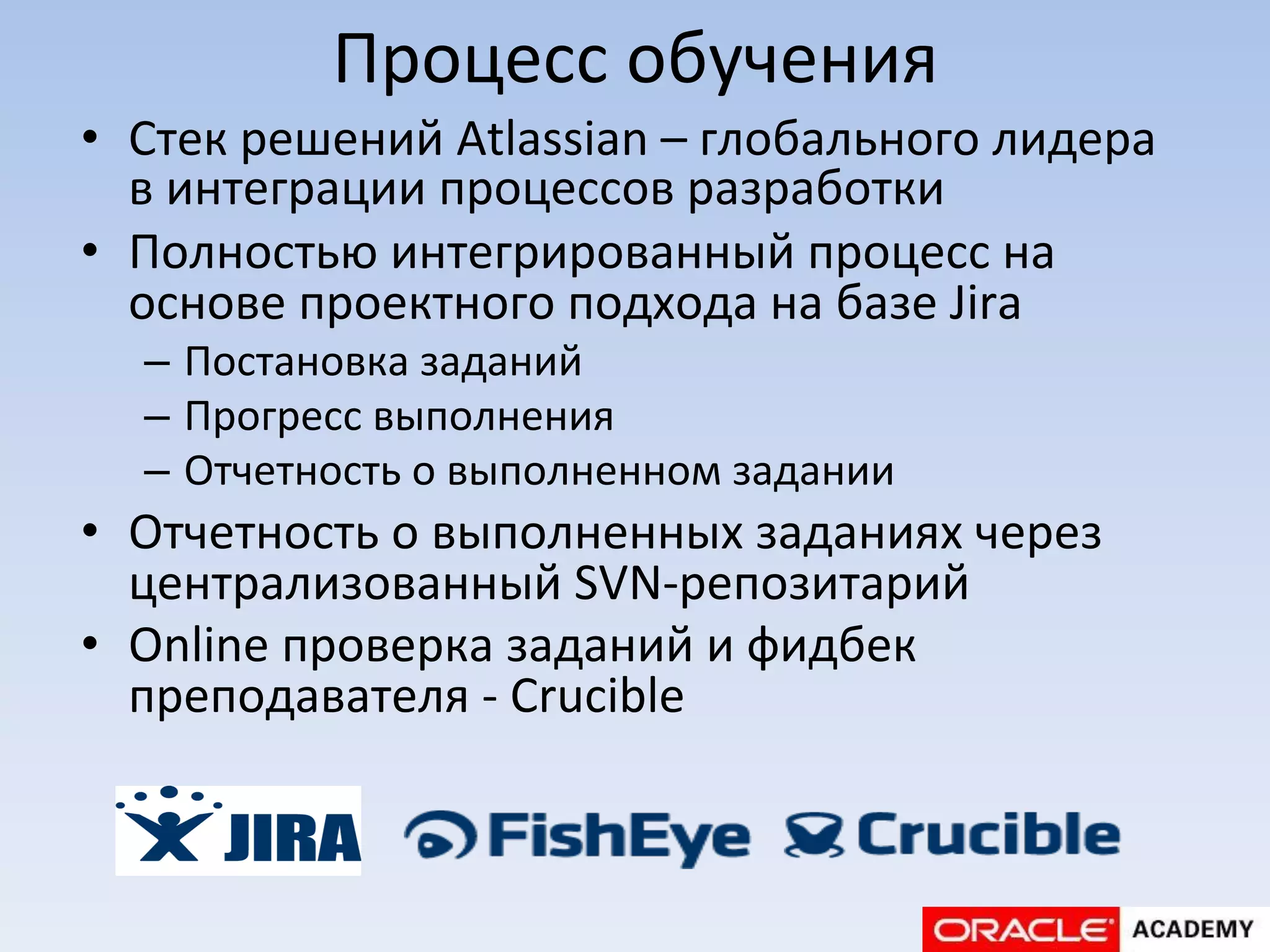 Процесс обучения

• Стек решений Atlassian – глобального лидера в интеграции процессов разработки
• Полностью интегрированный процесс на основе проектного подхода на базе Jira
– Постановка заданий
– Прогресс выполнения
– Отчетность о выполненном задании
• Отчетность о выполненных заданиях через централизованный SVN-репозитарий
• Online проверка заданий и фидбек преподавателя - Crucible

JIRA FishEye Crucible

ORACLE ACADEMY